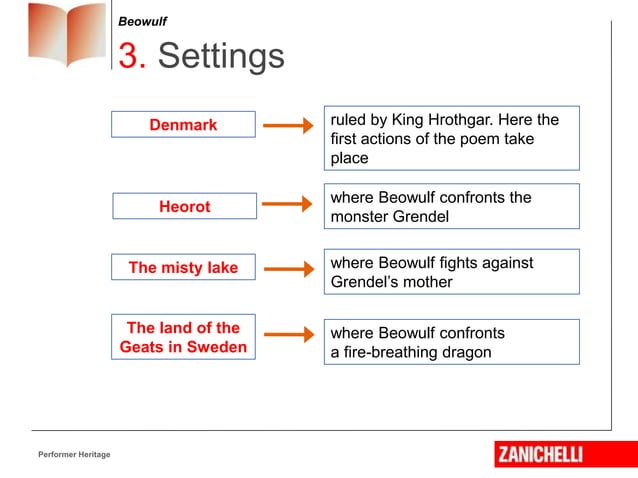 Beowulf

3. Settings

Denmark

ruled by King Hrothgar. Here the first actions of the poem take place

Heorot

where Beowulf confronts the monster Grendel

The misty lake

where Beowulf fights against Grendel's mother

The land of the Geats in Sweden

where Beowulf confronts a fire-breathing dragon

Performer Heritage

ZANICHELLI